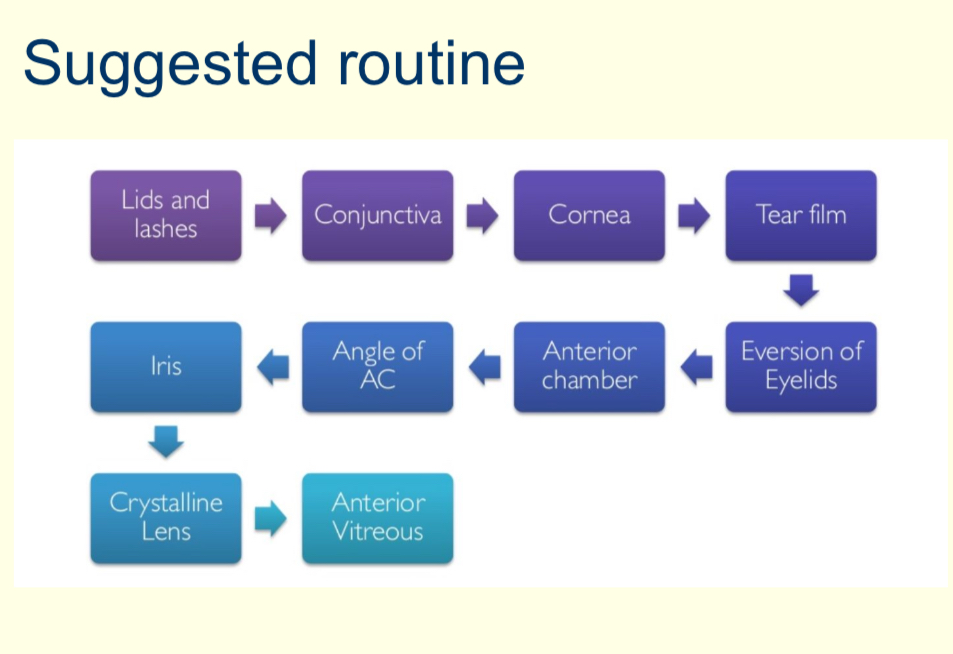 Suggested routine

Lids and lashes

Conjunctiva

Cornea

Tear film

Eversion of Eyelids

Anterior chamber

Angle of AC

Iris

Crystalline Lens

Anterior Vitreous